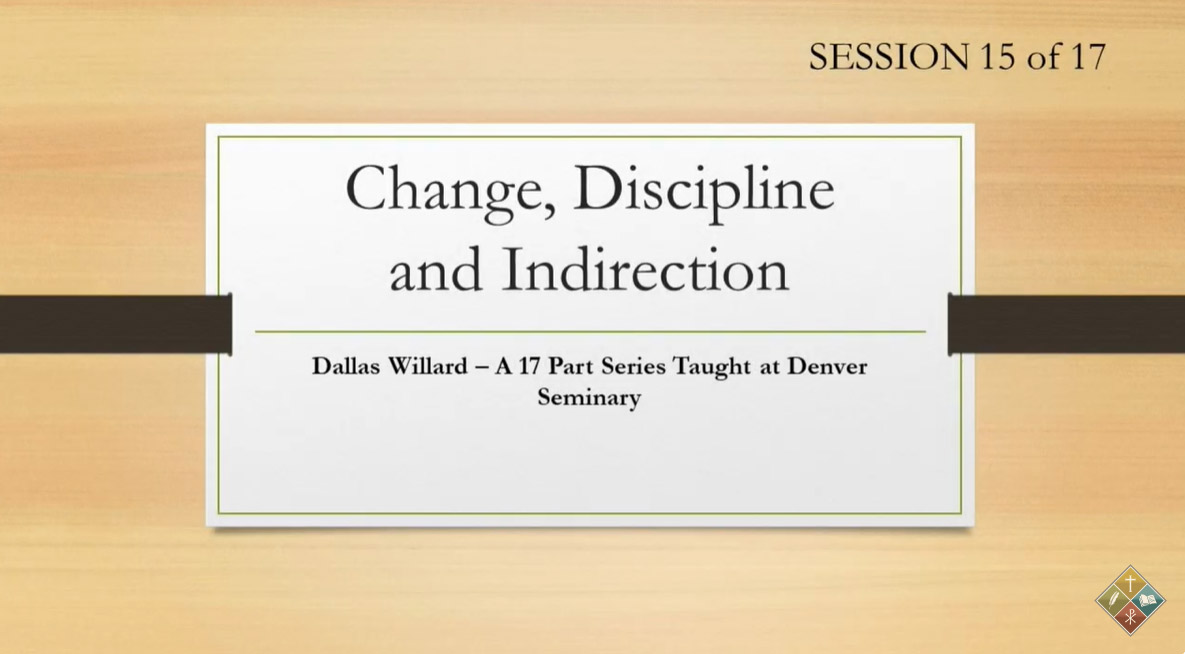 SESSION 15 of 17

Change, Discipline and Indirection

Dallas Willard – A 17 Part Series Taught at Denver Seminary